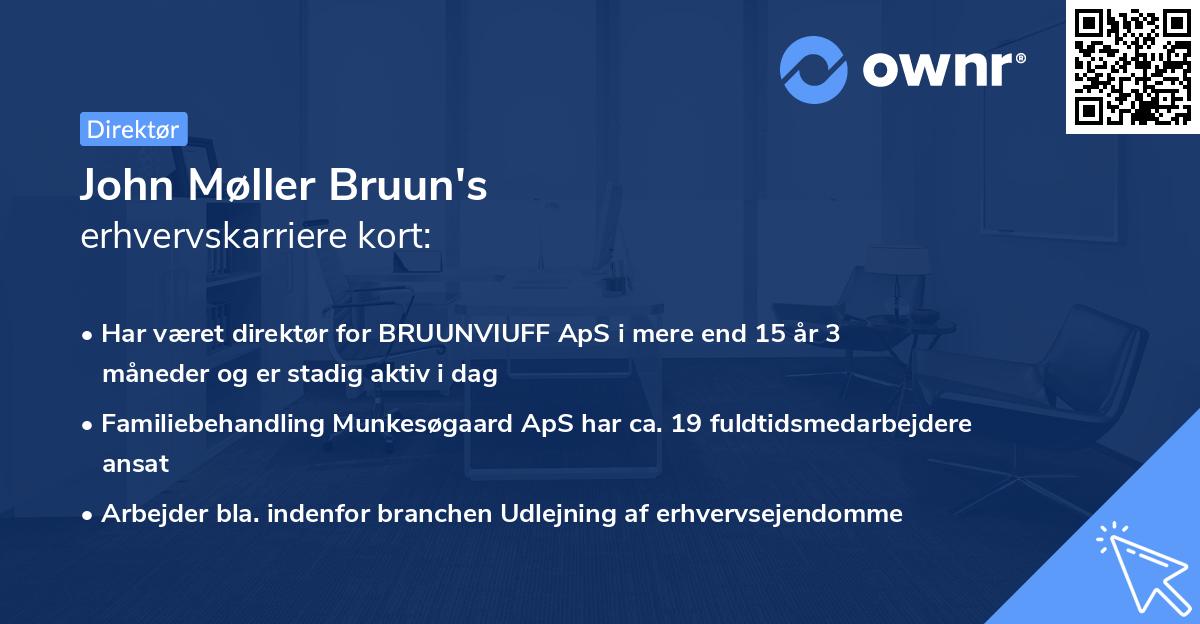 ownr®

Direktør

John Møller Bruun's
erhvervskarriere kort:

• Har været direktør for BRUUNVIUFF ApS i mere end 15 år 3 måneder og er stadig aktiv i dag

• Familiebehandling Munkesøgaard ApS har ca. 19 fuldtidsmedarbejdere ansat

• Arbejder bla. indenfor branchen Udlejning af erhvervsejendomme